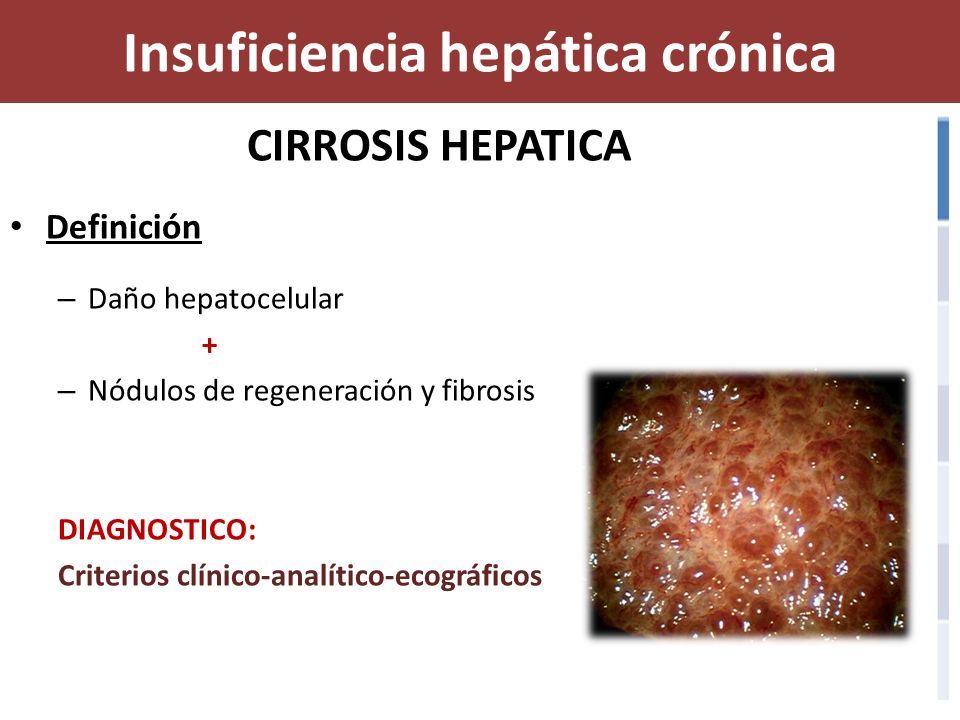 Insuficiencia hepática crónica

CIRROSIS HEPATICA

• Definición

– Daño hepatocelular

+

– Nódulos de regeneración y fibrosis

DIAGNOSTICO:

Criterios clínico-analítico-ecográficos